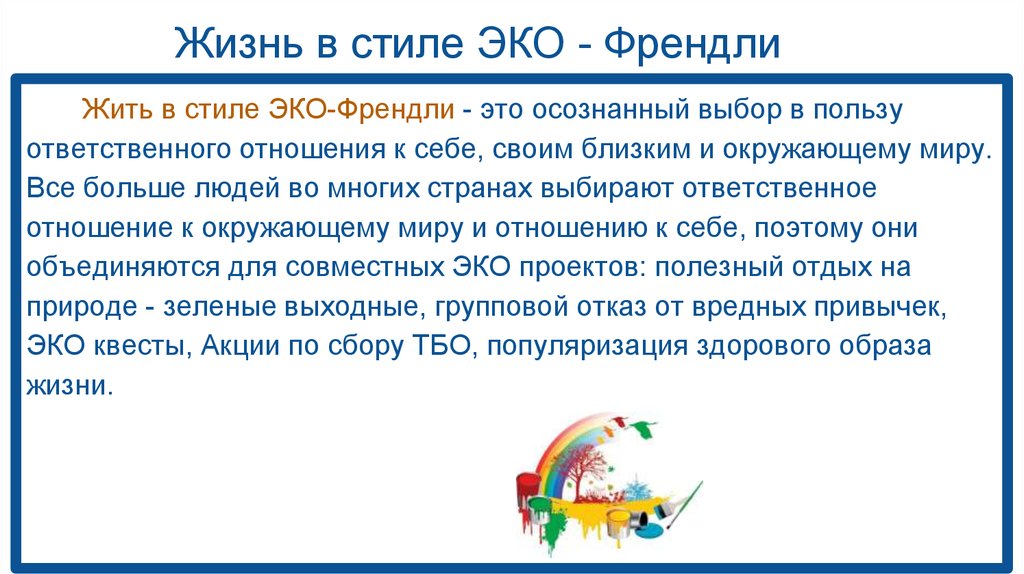 Жизнь в стиле ЭКО - Френдли

Жить в стиле ЭКО-Френдли - это осознанный выбор в пользу ответственного отношения к себе, своим близким и окружающему миру. Все больше людей во многих странах выбирают ответственное отношение к окружающему миру и отношению к себе, поэтому они объединяются для совместных ЭКО проектов: полезный отдых на природе - зеленые выходные, групповой отказ от вредных привычек, ЭКО квесты, Акции по сбору ТБО, популяризация здорового образа жизни.